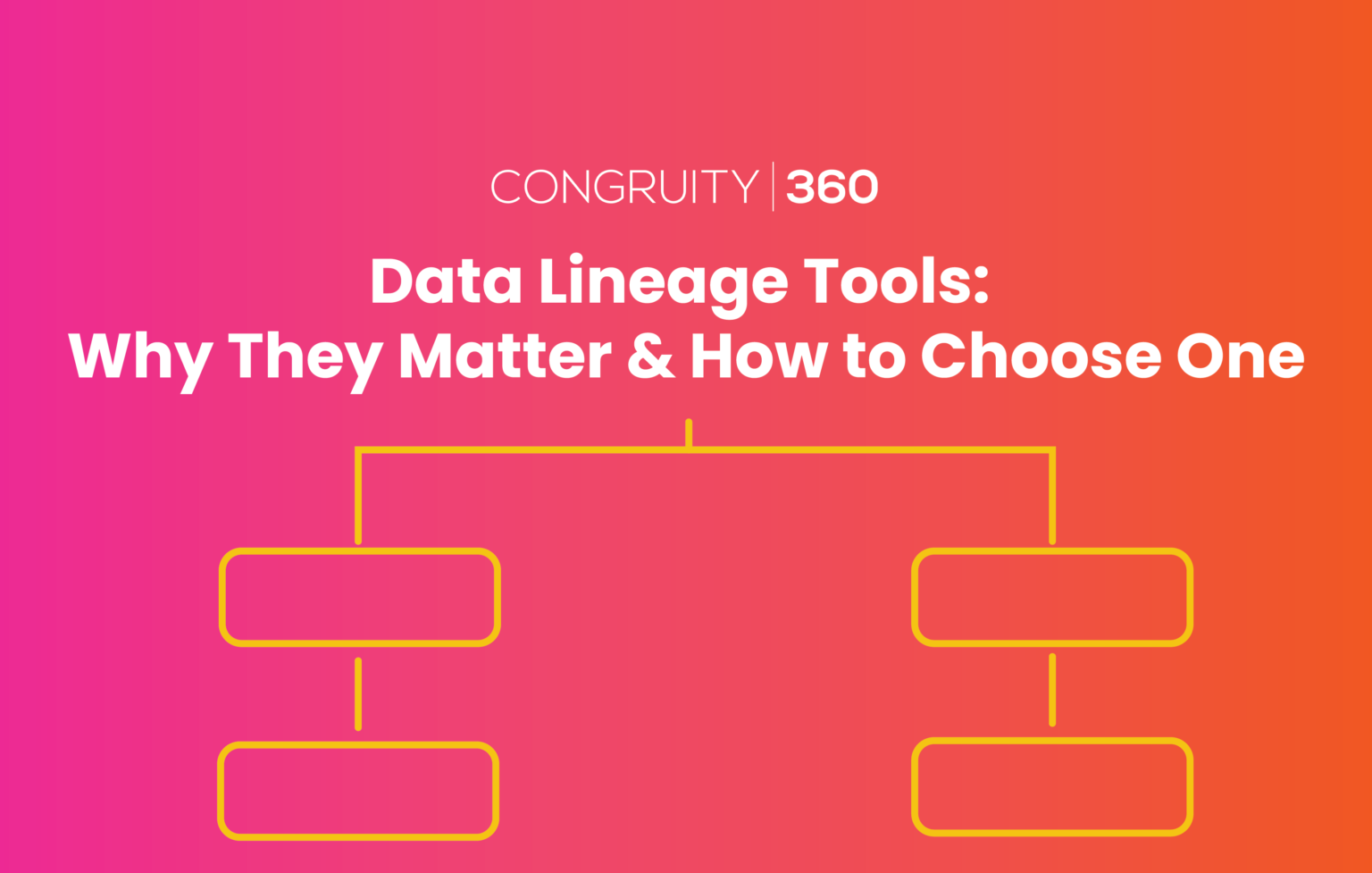 CONGRUITY | 360

Data Lineage Tools:
Why They Matter & How to Choose One